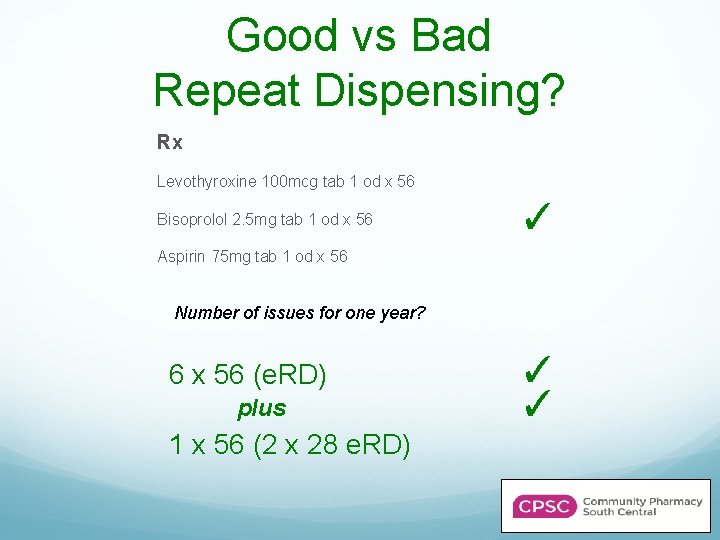 Good vs Bad
Repeat Dispensing?

Rx

Levothyroxine 100mcg tab 1 od x 56

Bisoprolol 2.5mg tab 1 od x 56 ✓

Aspirin 75mg tab 1 od x 56

Number of issues for one year?

6 x 56 (eRD) ✓

plus ✓

1 x 56 (2 x 28 eRD)

CPSC Community Pharmacy South Central